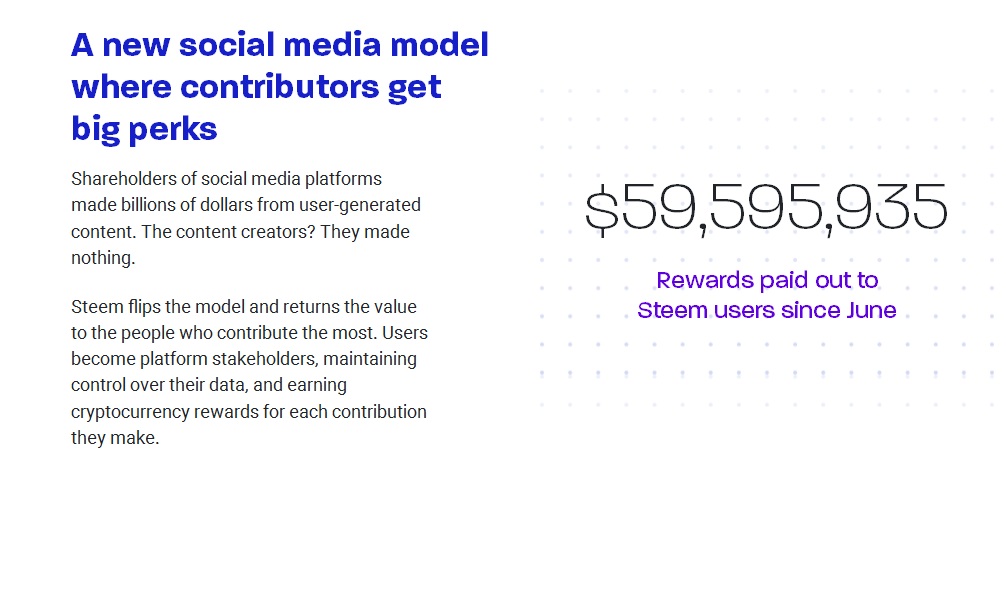 A new social media model where contributors get big perks

Shareholders of social media platforms made billions of dollars from user-generated content. The content creators? They made nothing.

Steem flips the model and returns the value to the people who contribute the most. Users become platform stakeholders, maintaining control over their data, and earning cryptocurrency rewards for each contribution they make.

$59,595,935

Rewards paid out to Steem users since June